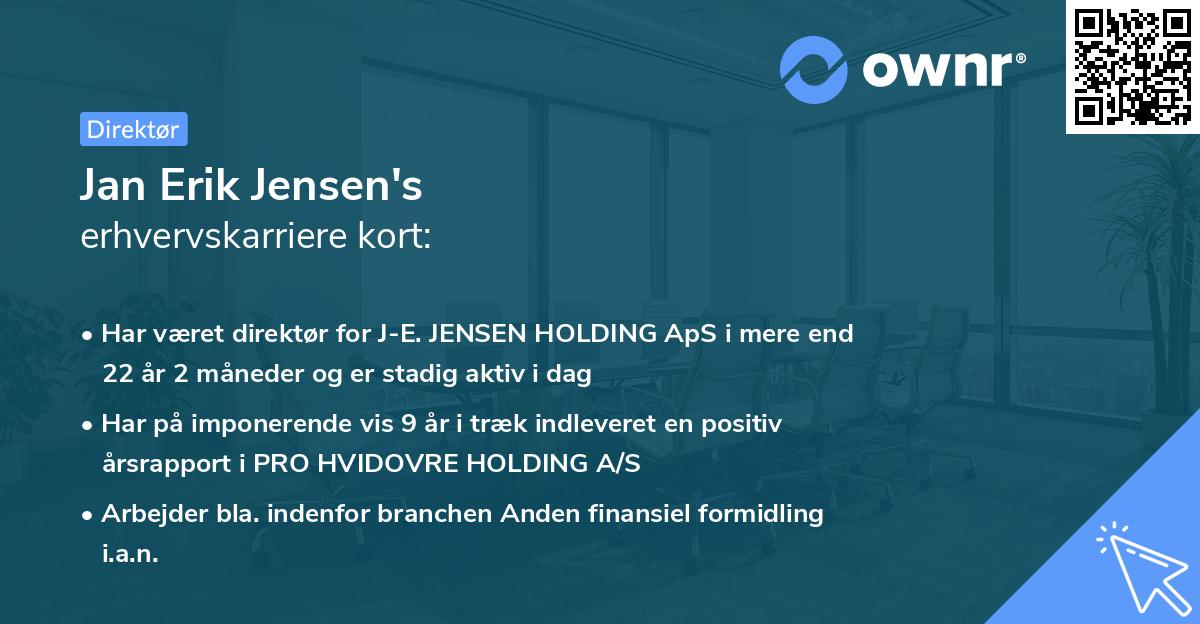 ownr®

Direktør

Jan Erik Jensen's
erhvervskarriere kort:

• Har været direktør for J-E. JENSEN HOLDING ApS i mere end 22 år 2 måneder og er stadig aktiv i dag

• Har på imponerende vis 9 år i træk indleveret en positiv årsrapport i PRO HVIDOVRE HOLDING A/S

• Arbejder bla. indenfor branchen Anden finansiel formidling i.a.n.